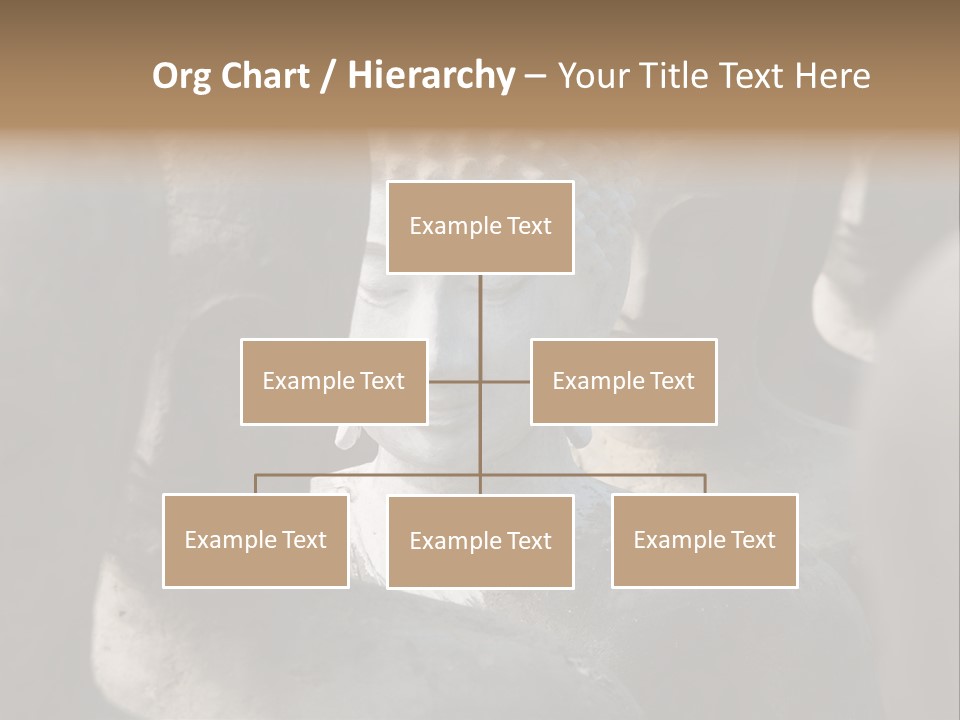 Org Chart / Hierarchy – Your Title Text Here

Example Text

Example Text

Example Text

Example Text

Example Text

Example Text